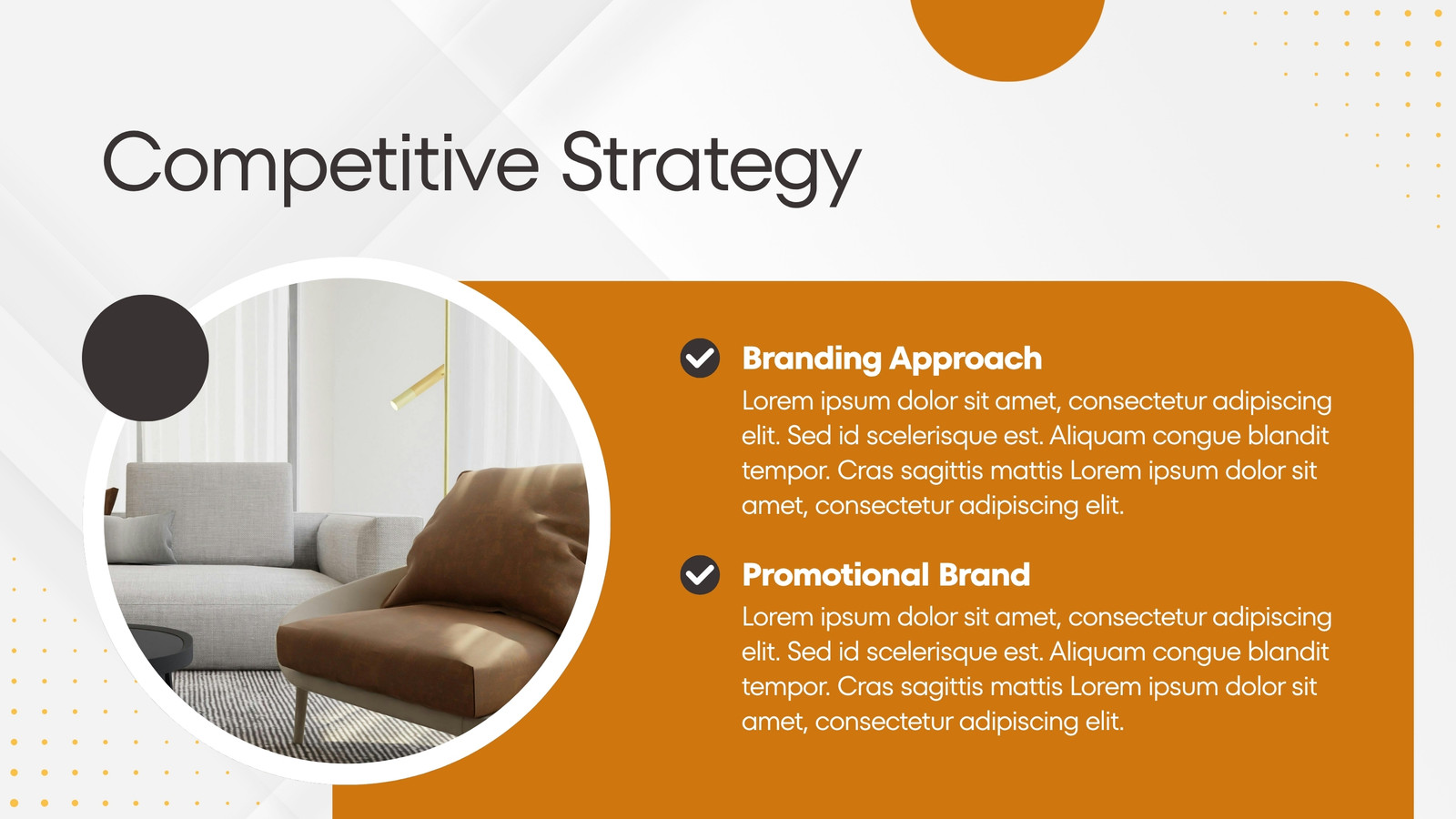 Competitive Strategy

Branding Approach
Lorem ipsum dolor sit amet, consectetur adipiscing elit. Sed id scelerisque est. Aliquam congue blandit tempor. Cras sagittis mattis Lorem ipsum dolor sit amet, consectetur adipiscing elit.

Promotional Brand
Lorem ipsum dolor sit amet, consectetur adipiscing elit. Sed id scelerisque est. Aliquam congue blandit tempor. Cras sagittis mattis Lorem ipsum dolor sit amet, consectetur adipiscing elit.